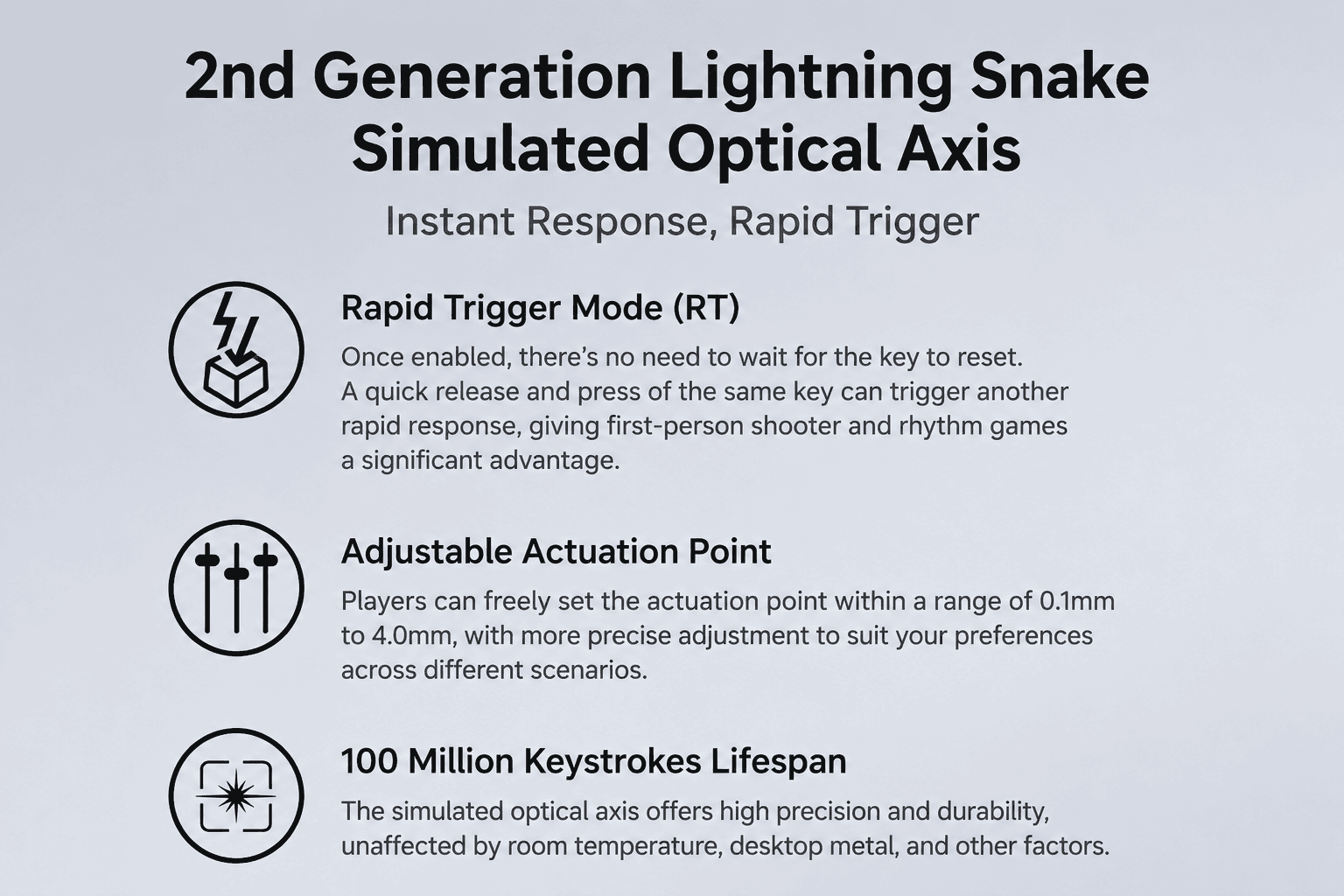 2nd Generation Lightning Snake Simulated Optical Axis

Instant Response, Rapid Trigger

Rapid Trigger Mode (RT)

Once enabled, there's no need to wait for the key to reset. A quick release and press of the same key can trigger another rapid response, giving first-person shooter and rhythm games a significant advantage.

Adjustable Actuation Point

Players can freely set the actuation point within a range of 0.1mm to 4.0mm, with more precise adjustment to suit your preferences across different scenarios.

100 Million Keystrokes Lifespan

The simulated optical axis offers high precision and durability, unaffected by room temperature, desktop metal, and other factors.